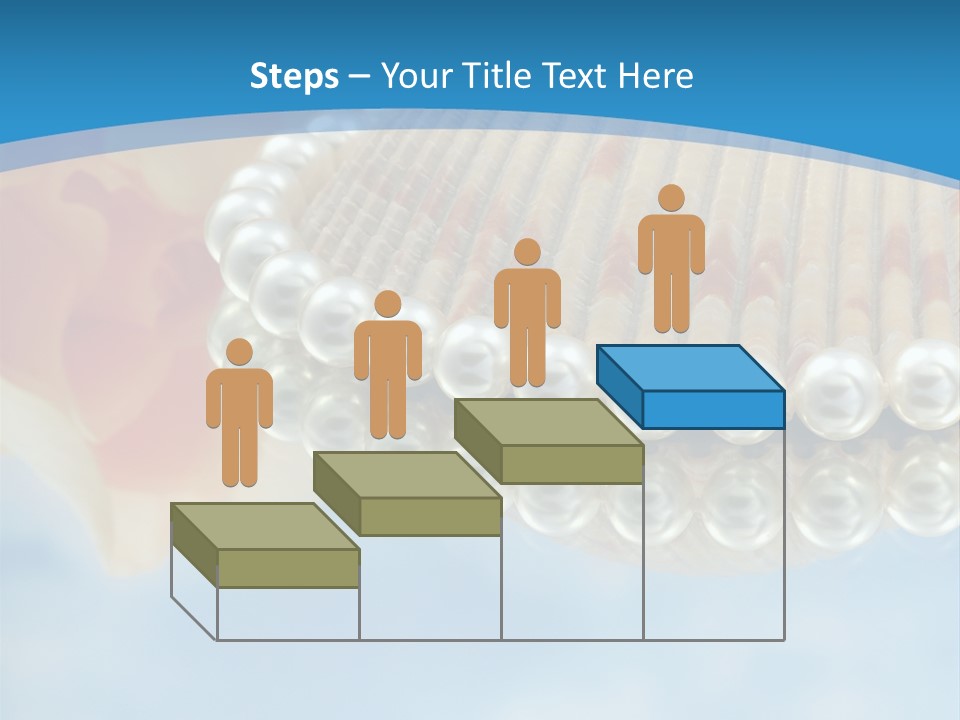 Steps – Your Title Text Here